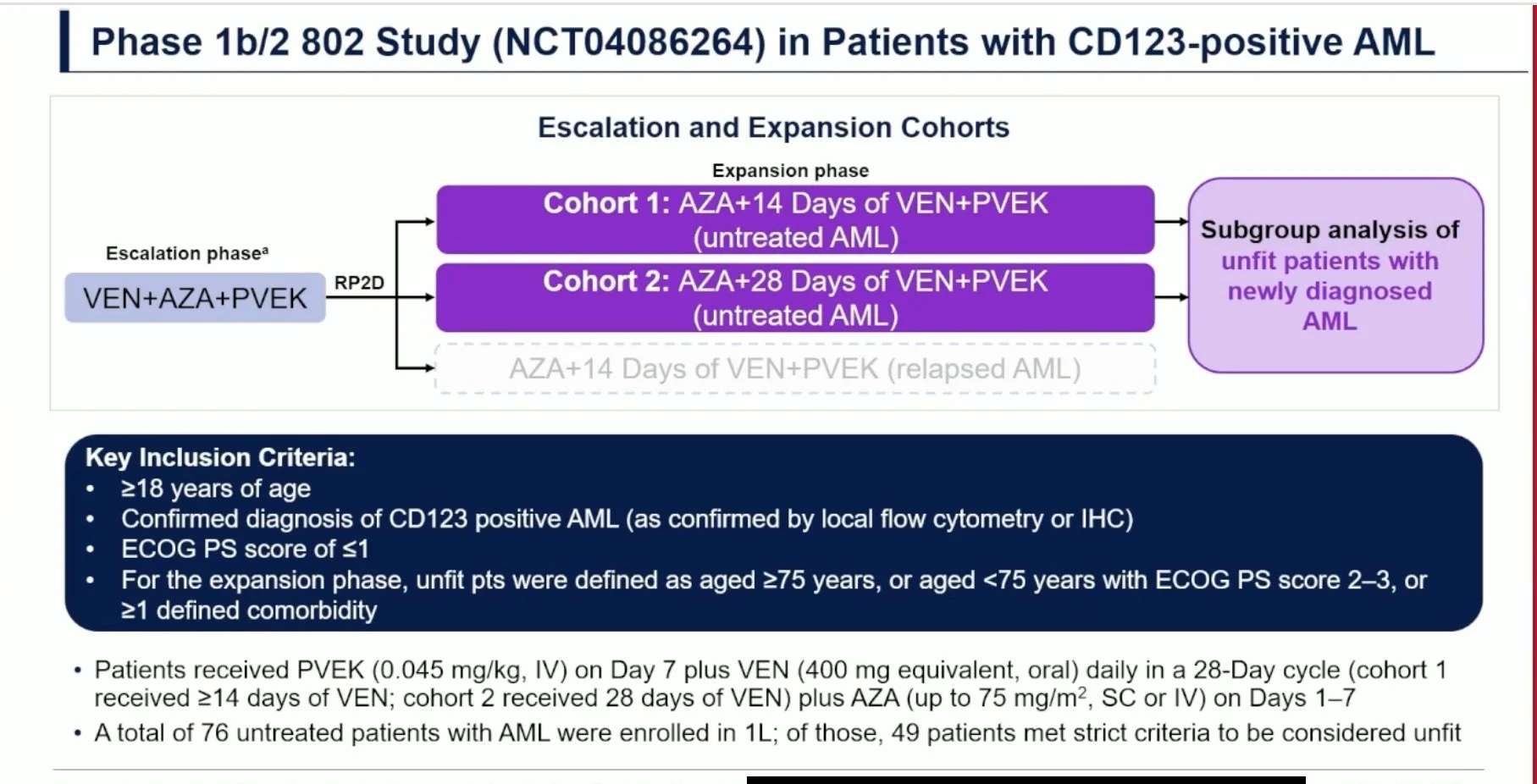 Phase 1b/2 802 Study (NCT04086264) in Patients with CD123-positive AML

Escalation and Expansion Cohorts

Escalation phase$^a$

VEN+AZA+PVEK

RP2D

Expansion phase

Cohort 1: AZA+14 Days of VEN+PVEK (untreated AML)

Cohort 2: AZA+28 Days of VEN+PVEK (untreated AML)

AZA+14 Days of VEN+PVEK (relapsed AML)

Subgroup analysis of unfit patients with newly diagnosed AML

Key Inclusion Criteria:
• ≥18 years of age
• Confirmed diagnosis of CD123 positive AML (as confirmed by local flow cytometry or IHC)
• ECOG PS score of ≤1
• For the expansion phase, unfit pts were defined as aged ≥75 years, or aged <75 years with ECOG PS score 2–3, or ≥1 defined comorbidity

• Patients received PVEK (0.045 mg/kg, IV) on Day 7 plus VEN (400 mg equivalent, oral) daily in a 28-Day cycle (cohort 1 received ≥14 days of VEN; cohort 2 received 28 days of VEN) plus AZA (up to 75 mg/m$^2$, SC or IV) on Days 1–7
• A total of 76 untreated patients with AML were enrolled in 1L; of those, 49 patients met strict criteria to be considered unfit